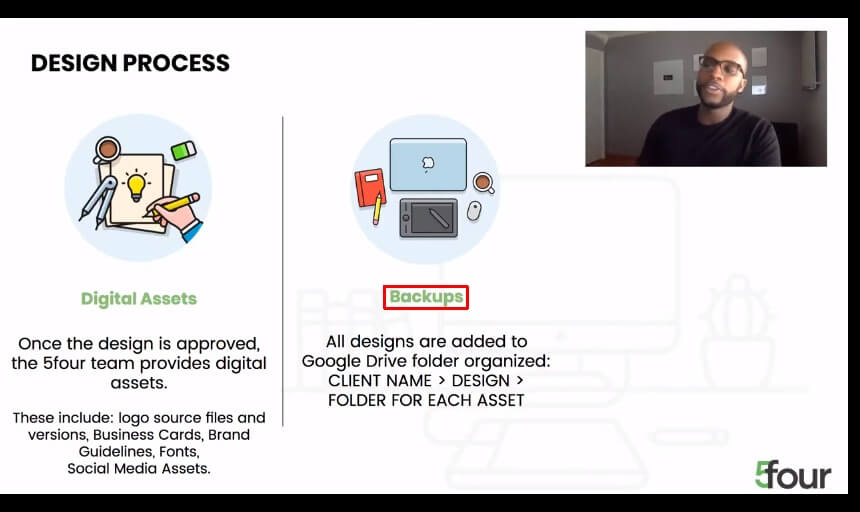 DESIGN PROCESS

Digital Assets

Once the design is approved, the 5four team provides digital assets.

These include: logo source files and versions, Business Cards, Brand Guidelines, Fonts, Social Media Assets.

Backups

All designs are added to Google Drive folder organized: CLIENT NAME > DESIGN > FOLDER FOR EACH ASSET

5four